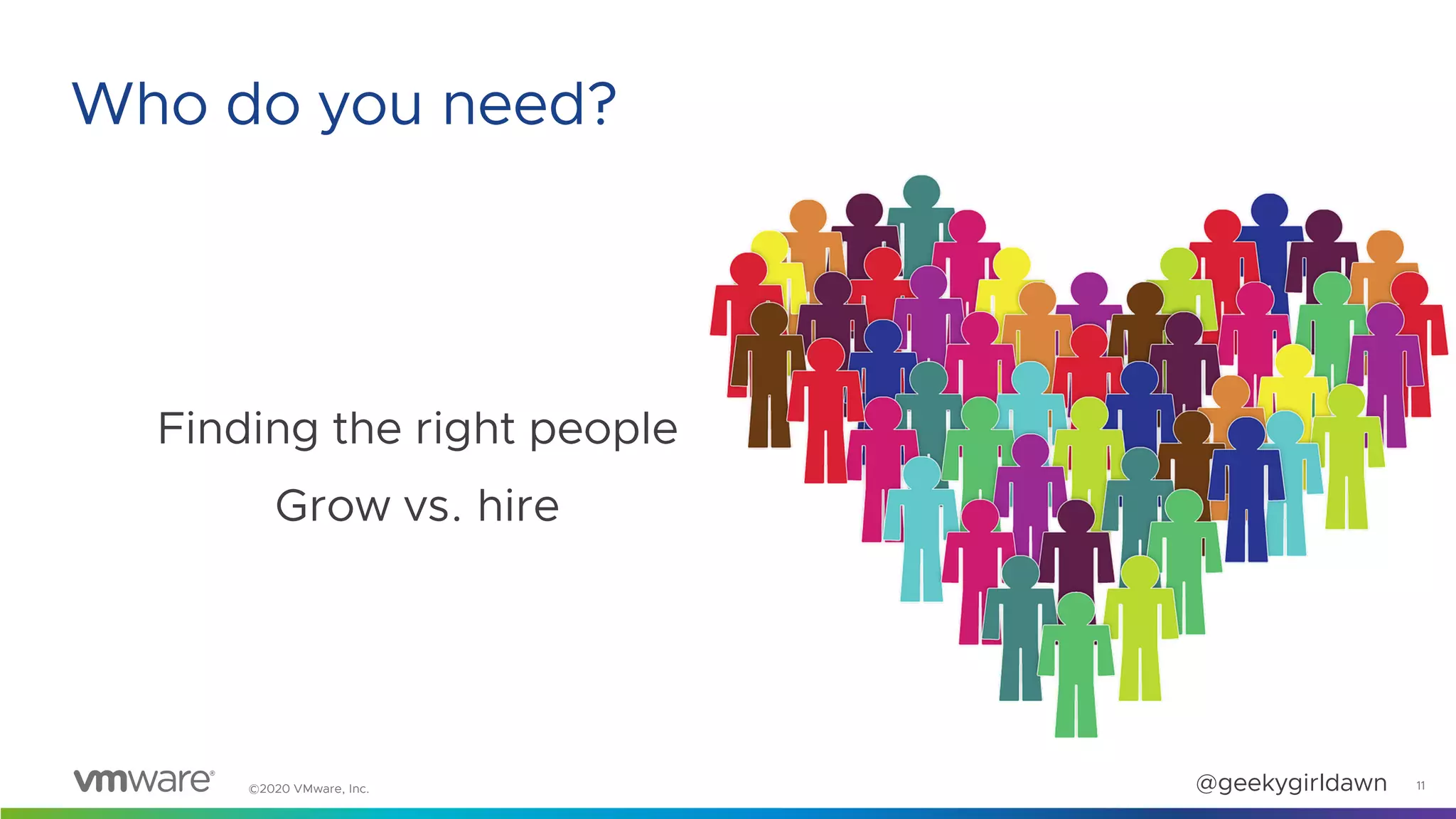 Who do you need?

Finding the right people

Grow vs. hire

vmware®

©2020 VMware, Inc.

@geekygirldawn

11